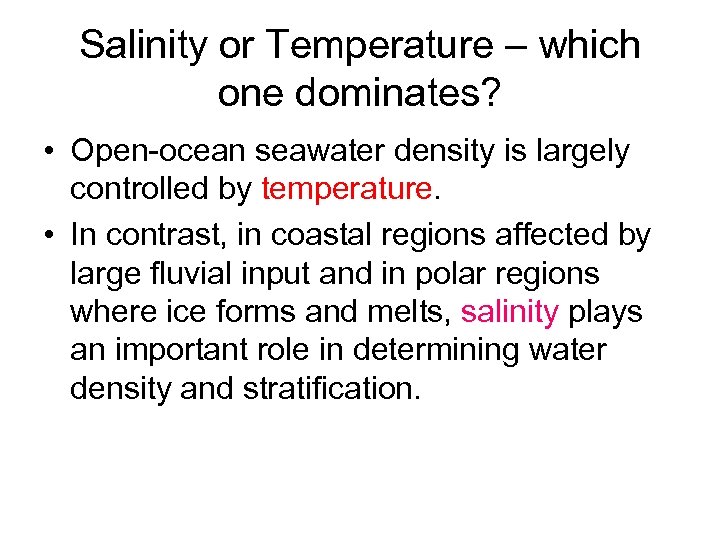 Salinity or Temperature – which one dominates?

• Open-ocean seawater density is largely controlled by temperature.

• In contrast, in coastal regions affected by large fluvial input and in polar regions where ice forms and melts, salinity plays an important role in determining water density and stratification.